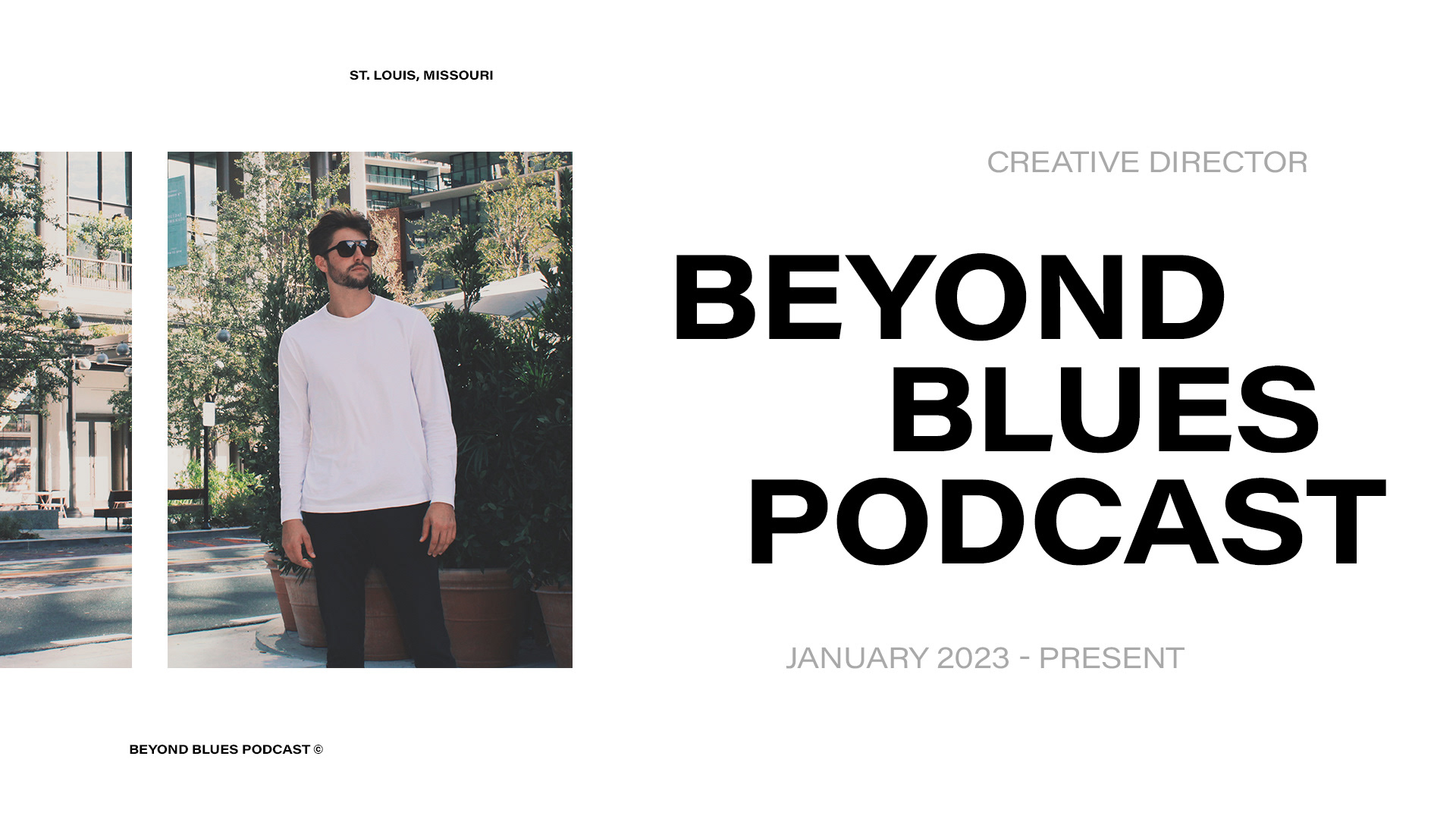 ST. LOUIS, MISSOURI

CREATIVE DIRECTOR

BEYOND BLUES PODCAST

JANUARY 2023 - PRESENT

BEYOND BLUES PODCAST ©